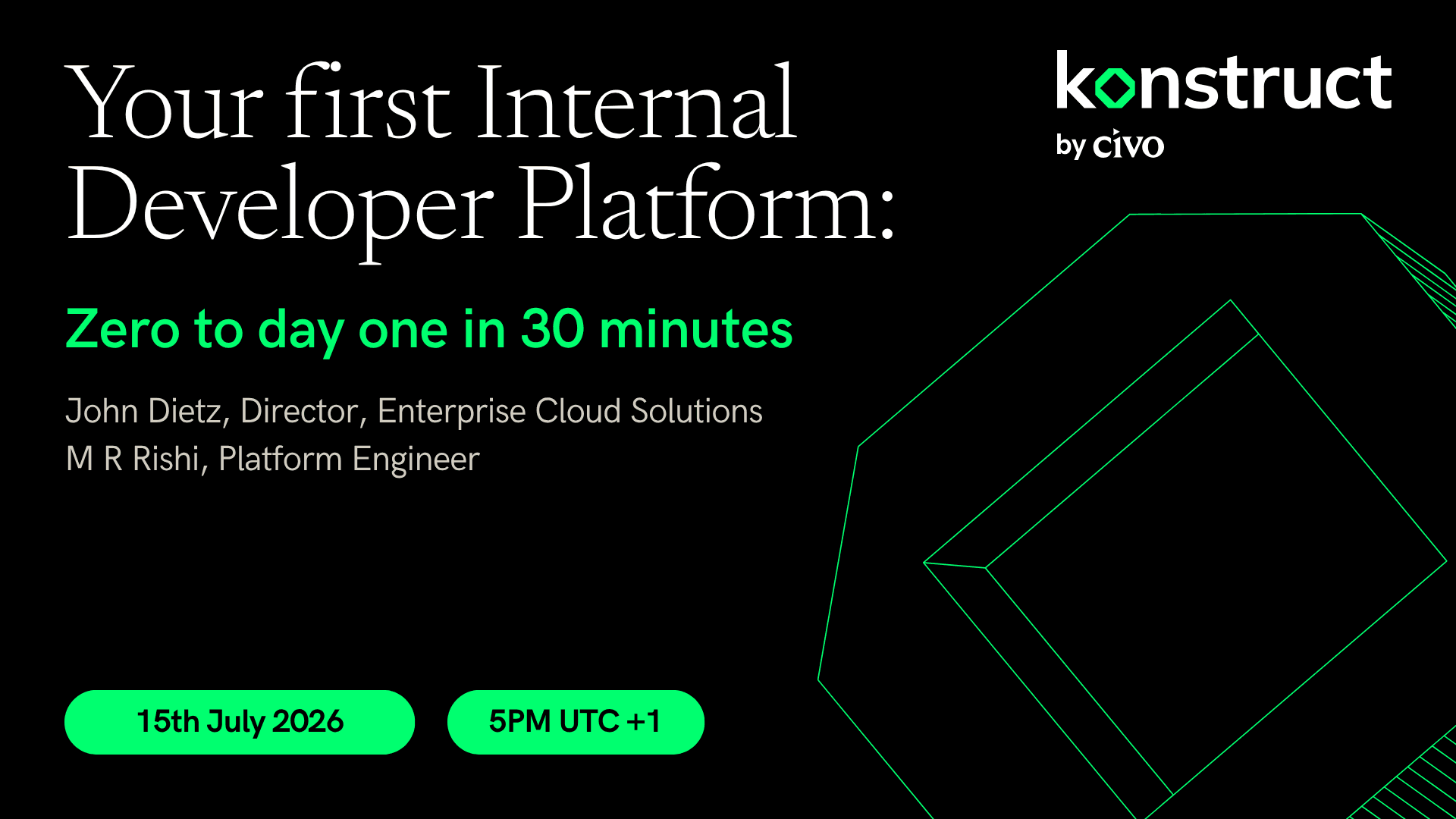 Your first Internal Developer Platform:

konstruct
by civo

Zero to day one in 30 minutes

John Dietz, Director, Enterprise Cloud Solutions
M R Rishi, Platform Engineer

15th July 2026

5PM UTC +1